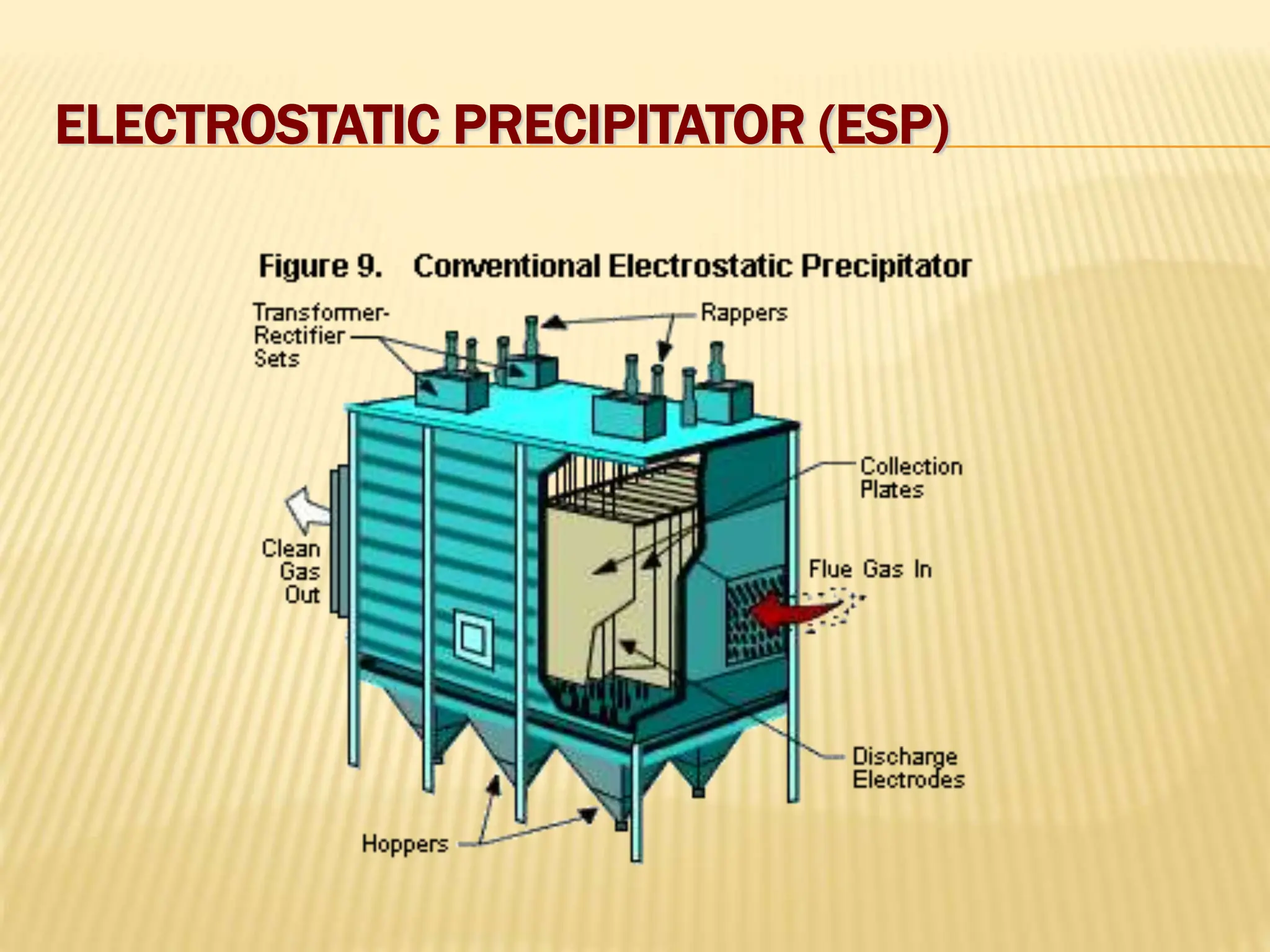 ELECTROSTATIC PRECIPITATOR (ESP)

Figure 9. Conventional Electrostatic Precipitator

Transformer-Rectifier Sets

Rappers

Collection Plates

Clean Gas Out

Flue Gas In

Discharge Electrodes

Hoppers